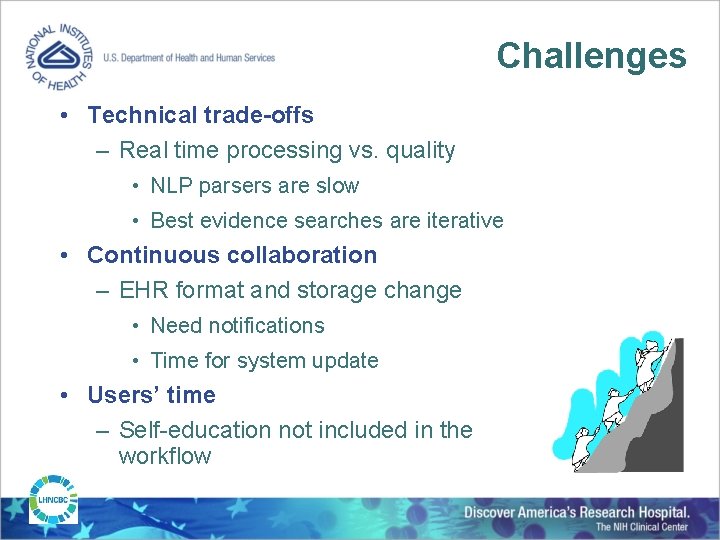 NATIONAL INSTITUTES OF HEALTH

U.S. Department of Health and Human Services

Challenges

• Technical trade-offs
– Real time processing vs. quality
• NLP parsers are slow
• Best evidence searches are iterative
• Continuous collaboration
– EHR format and storage change
• Need notifications
• Time for system update
• Users' time
– Self-education not included in the workflow

LHNCBC

Discover America's Research Hospital.
The NIH Clinical Center